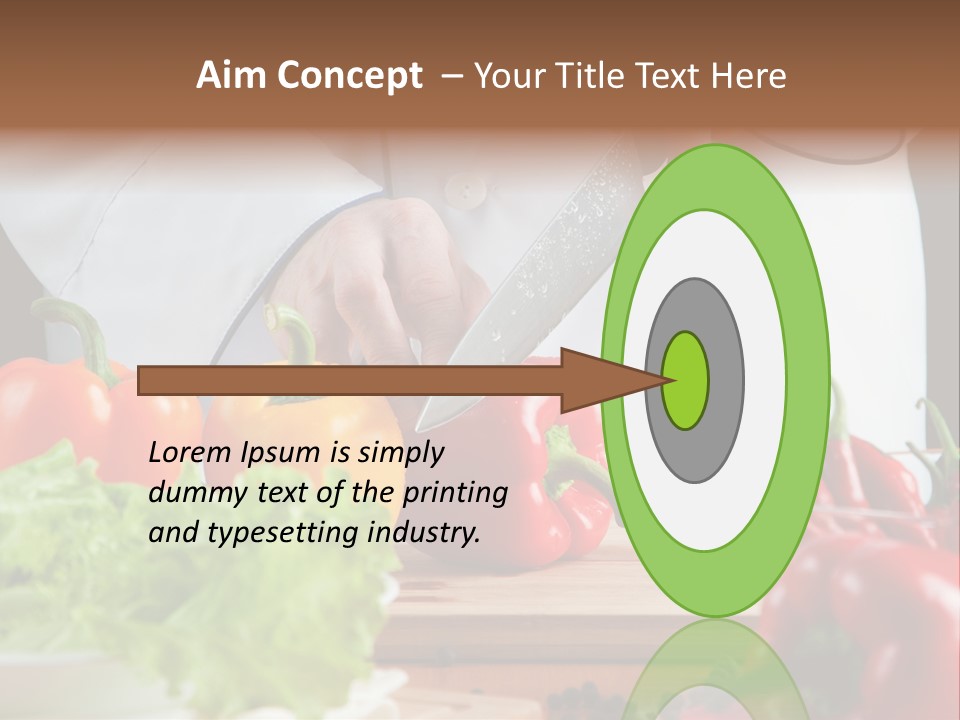 Aim Concept – Your Title Text Here

Lorem Ipsum is simply dummy text of the printing and typesetting industry.